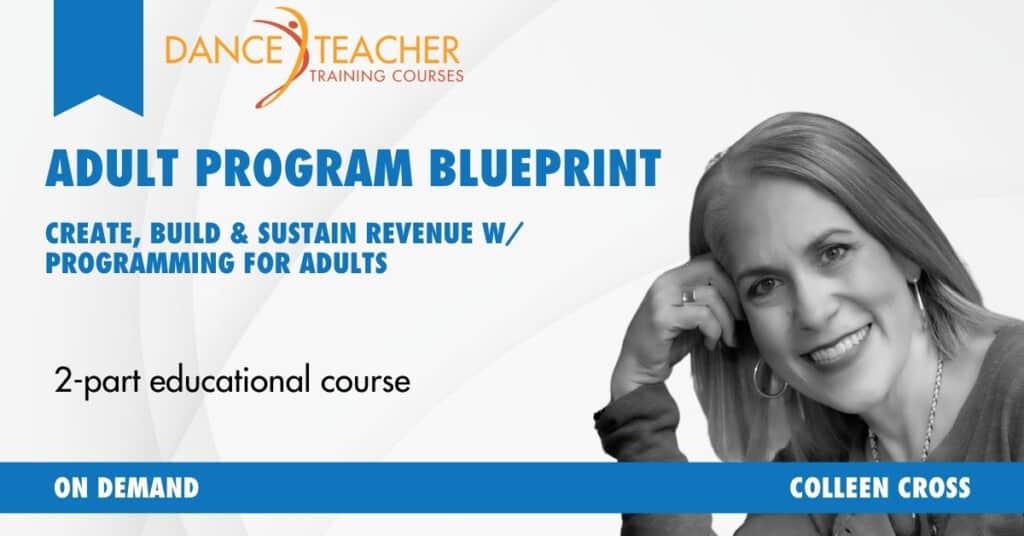 DANCE TEACHER
TRAINING COURSES

ADULT PROGRAM BLUEPRINT

CREATE, BUILD & SUSTAIN REVENUE W/ PROGRAMMING FOR ADULTS

2-part educational course

ON DEMAND

COLLEEN CROSS